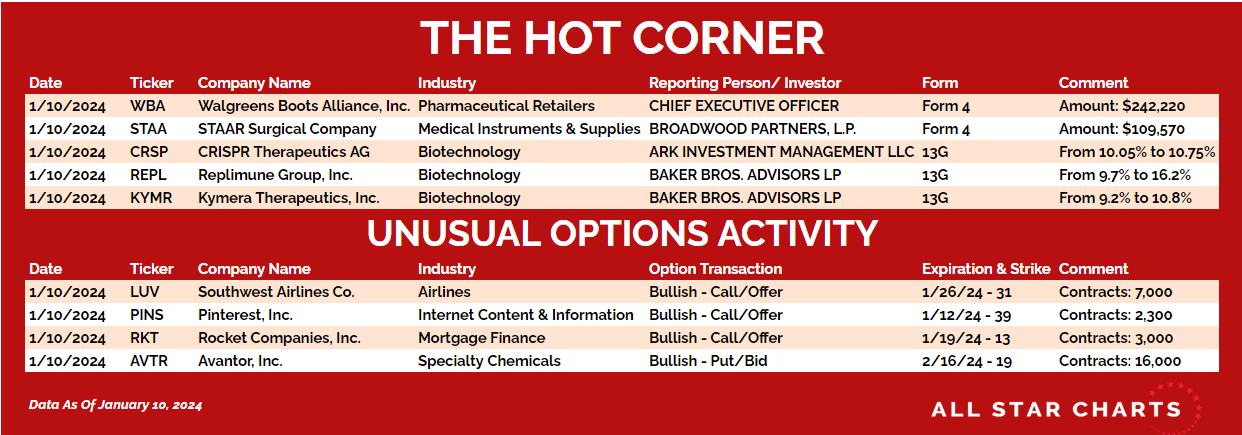 THE HOT CORNER

| Date | Ticker | Company Name | Industry | Reporting Person/ Investor | Form | Comment |
|---|---|---|---|---|---|---|
| 1/10/2024 | WBA | Walgreens Boots Alliance, Inc. | Pharmaceutical Retailers | CHIEF EXECUTIVE OFFICER | Form 4 | Amount: $242,220 |
| 1/10/2024 | STAA | STAAR Surgical Company | Medical Instruments & Supplies | BROADWOOD PARTNERS, L.P. | Form 4 | Amount: $109,570 |
| 1/10/2024 | CRSP | CRISPR Therapeutics AG | Biotechnology | ARK INVESTMENT MANAGEMENT LLC | 13G | From 10.05% to 10.75% |
| 1/10/2024 | REPL | Replimune Group, Inc. | Biotechnology | BAKER BROS. ADVISORS LP | 13G | From 9.7% to 16.2% |
| 1/10/2024 | KYMR | Kymera Therapeutics, Inc. | Biotechnology | BAKER BROS. ADVISORS LP | 13G | From 9.2% to 10.8% |

UNUSUAL OPTIONS ACTIVITY

| Date | Ticker | Company Name | Industry | Option Transaction | Expiration & Strike | Comment |
|---|---|---|---|---|---|---|
| 1/10/2024 | LUV | Southwest Airlines Co. | Airlines | Bullish - Call/Offer | 1/26/24 - 31 | Contracts: 7,000 |
| 1/10/2024 | PINS | Pinterest, Inc. | Internet Content & Information | Bullish - Call/Offer | 1/12/24 - 39 | Contracts: 2,300 |
| 1/10/2024 | RKT | Rocket Companies, Inc. | Mortgage Finance | Bullish - Call/Offer | 1/19/24 - 13 | Contracts: 3,000 |
| 1/10/2024 | AVTR | Avantor, Inc. | Specialty Chemicals | Bullish - Put/Bid | 2/16/24 - 19 | Contracts: 16,000 |

Data As Of January 10, 2024

ALL STAR CHARTS